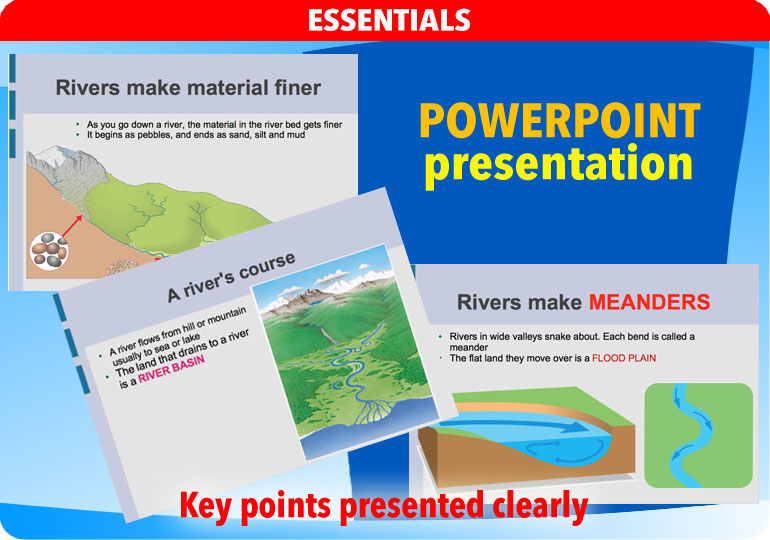 ESSENTIALS

Rivers make material finer

- As you go down a river, the material in the river bed gets finer
- It begins as pebbles, and ends as sand, silt and mud

POWERPOINT presentation

A river's course

- A river flows from hill or mountain usually to sea or lake
- The land that drains to a river is a RIVER BASIN

Rivers make MEANDERS

- Rivers in wide valleys snake about. Each bend is called a meander
- The flat land they move over is a FLOOD PLAIN

Key points presented clearly